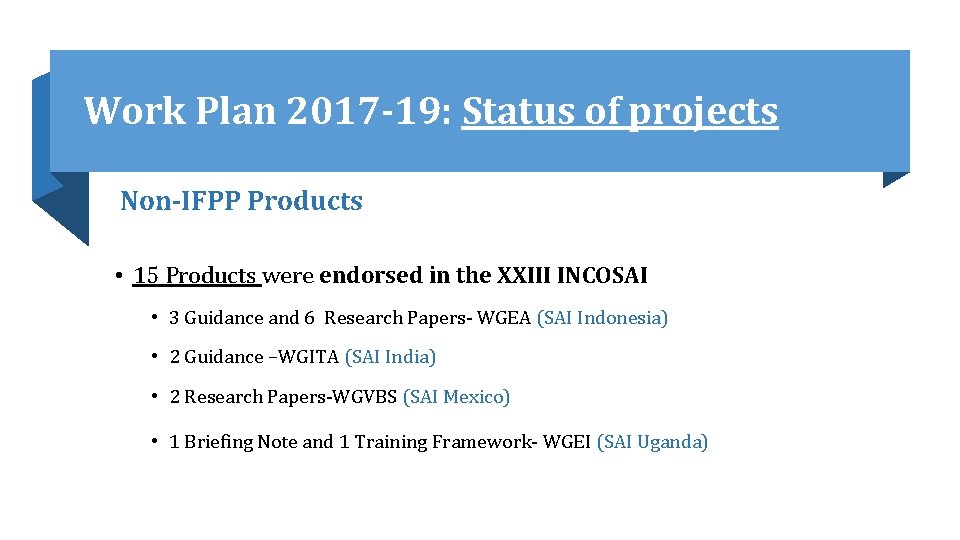 Work Plan 2017-19: Status of projects

Non-IFPP Products

• 15 Products were endorsed in the XXIII INCOSAI

• 3 Guidance and 6 Research Papers- WGEA (SAI Indonesia)

• 2 Guidance –WGITA (SAI India)

• 2 Research Papers-WGVBS (SAI Mexico)

• 1 Briefing Note and 1 Training Framework- WGEI (SAI Uganda)